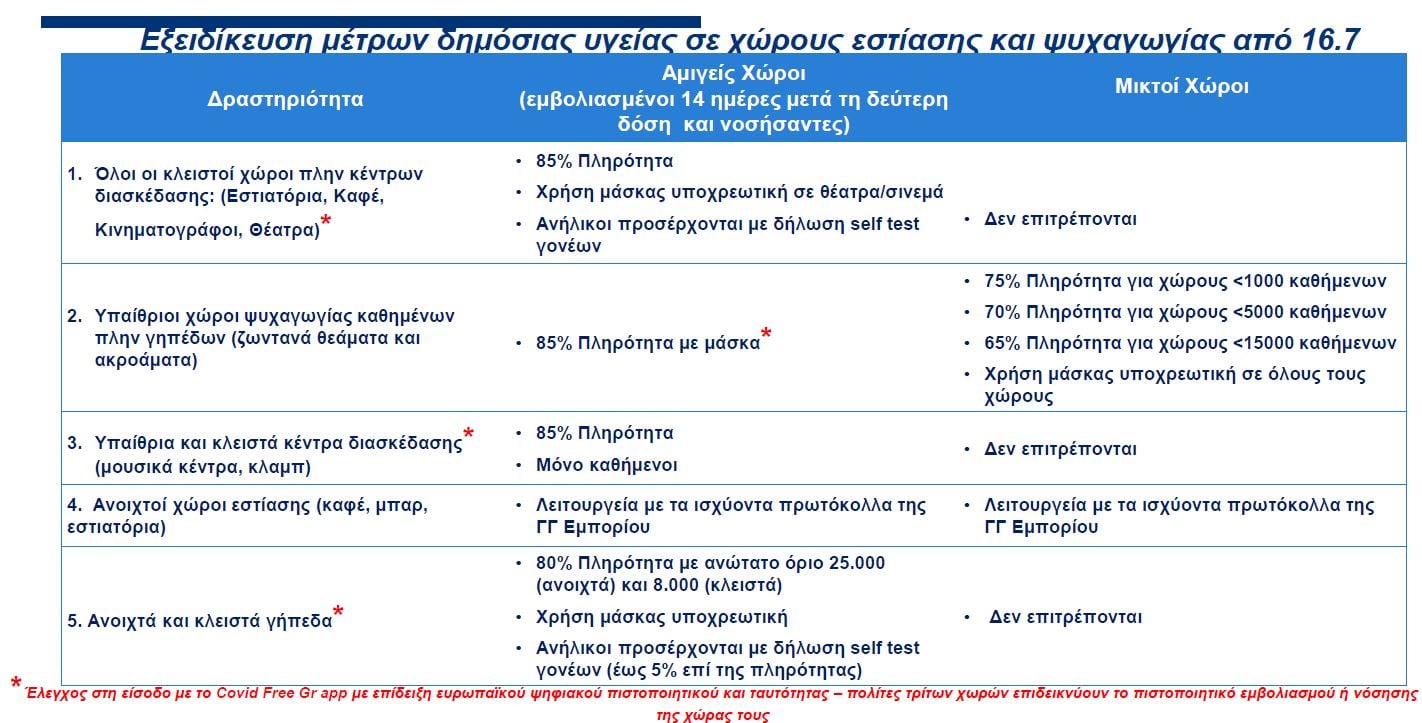 Εξειδίκευση μέτρων δημόσιας υγείας σε χώρους εστίασης και ψυχαγωγίας από 16.7

| Δραστηριότητα | Αμιγείς Χώροι (εμβολιασμένοι 14 ημέρες μετά τη δεύτερη δόση και νοσήσαντες) | Μικτοί Χώροι |
|---|---|---|
| 1. Όλοι οι κλειστοί χώροι πλην κέντρων διασκέδασης: (Εστιατόρια, Καφέ, Κινηματογράφοι, Θέατρα)* | • 85% Πληρότητα • Χρήση μάσκας υποχρεωτική σε θέατρα/σινεμά • Ανήλικοι προσέρχονται με δήλωση self test γονέων | • Δεν επιτρέπονται |
| 2. Υπαίθριοι χώροι ψυχαγωγίας καθημένων πλην γηπέδων (ζωντανά θεάματα και ακροάματα) | • 85% Πληρότητα με μάσκα* | • 75% Πληρότητα για χώρους <1000 καθήμενων • 70% Πληρότητα για χώρους <5000 καθήμενων • 65% Πληρότητα για χώρους <15000 καθήμενων • Χρήση μάσκας υποχρεωτική σε όλους τους χώρους |
| 3. Υπαίθρια και κλειστά κέντρα διασκέδασης* (μουσικά κέντρα, κλαμπ) | • 85% Πληρότητα • Μόνο καθήμενοι | • Δεν επιτρέπονται |
| 4. Ανοιχτοί χώροι εστίασης (καφέ, μπαρ, εστιατόρια) | • Λειτουργεία με τα ισχύοντα πρωτόκολλα της ΓΓ Εμπορίου | • Λειτουργεία με τα ισχύοντα πρωτόκολλα της ΓΓ Εμπορίου |
| 5. Ανοιχτά και κλειστά γήπεδα* | • 80% Πληρότητα με ανώτατο όριο 25.000 (ανοιχτά) και 8.000 (κλειστά) • Χρήση μάσκας υποχρεωτική • Ανήλικοι προσέρχονται με δήλωση self test γονέων (έως 5% επί της πληρότητας) | • Δεν επιτρέπονται |

* Έλεγχος στη είσοδο με το Covid Free Gr app με επίδειξη ευρωπαϊκού ψηφιακού πιστοποιητικού και ταυτότητας – πολίτες τρίτων χωρών επιδεικνύουν το πιστοποιητικό εμβολιασμού ή νόσησης της χώρας τους